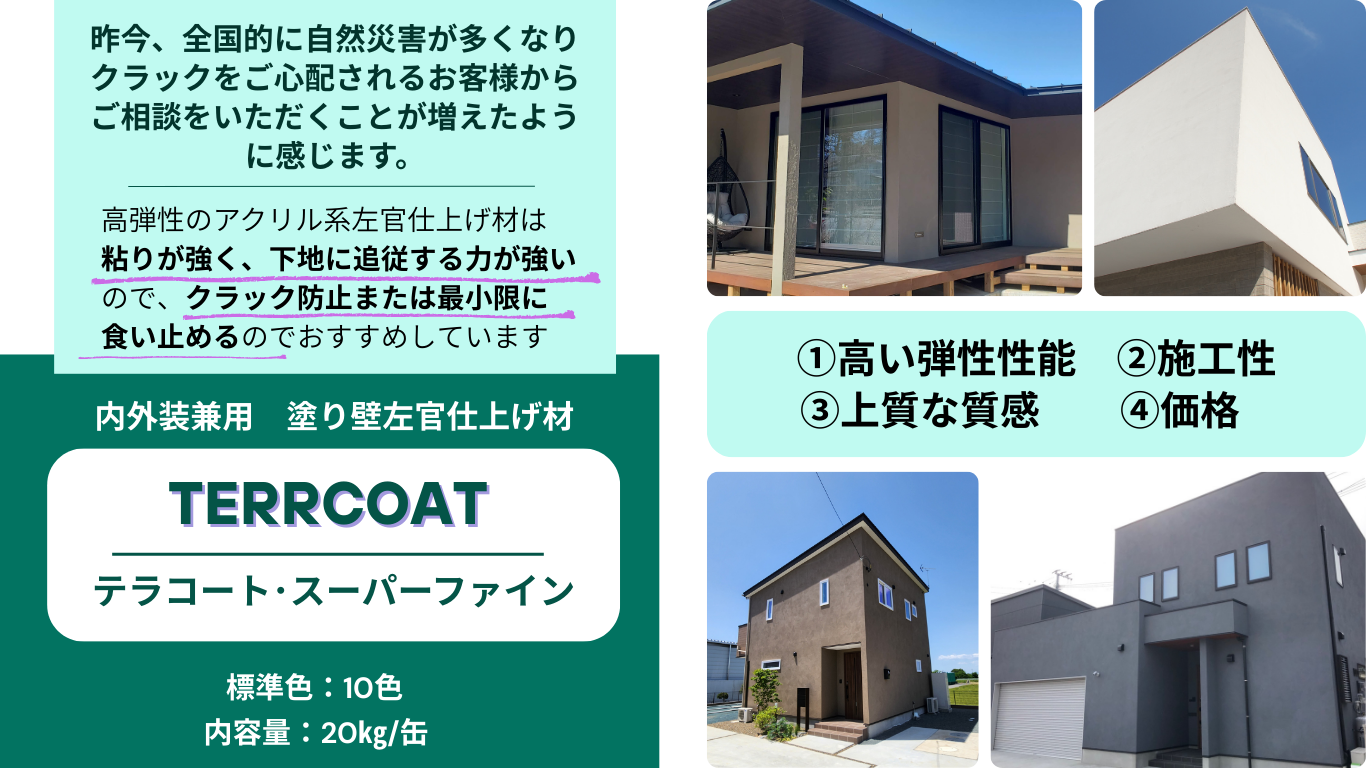 昨今、全国的に自然災害が多くなりクラックをご心配されるお客様からご相談をいただくことが増えたように感じます。

高弾性のアクリル系左官仕上げ材は粘りが強く、下地に追従する力が強いので、クラック防止または最小限に食い止めるのでおすすめしています

内外装兼用　塗り壁左官仕上げ材

TERRCOAT

テラコート･スーパーファイン

標準色：10色
内容量：20kg/缶

①高い弾性性能　②施工性
③上質な質感　④価格